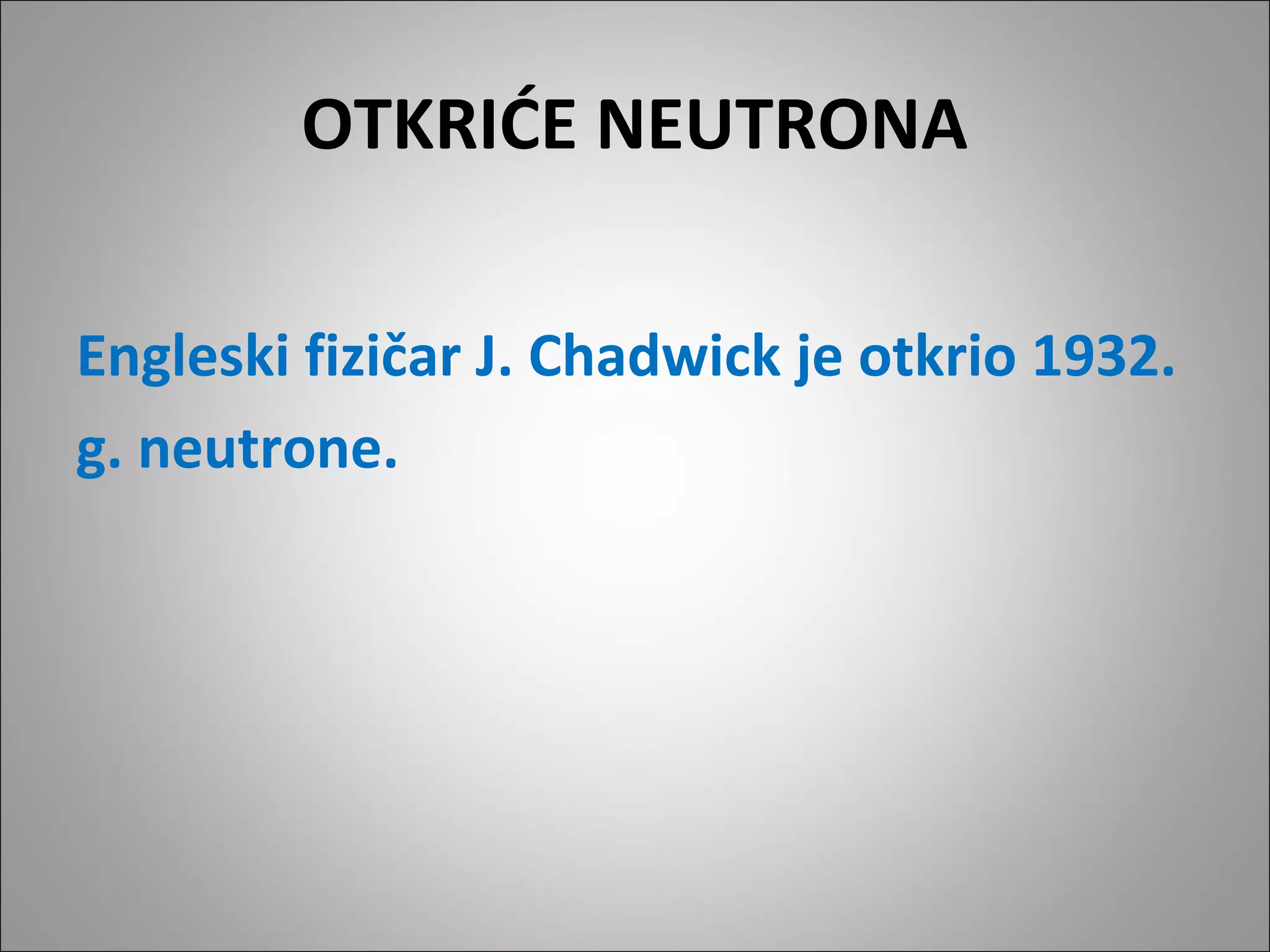 OTKRIĆE NEUTRONA

Engleski fizičar J. Chadwick je otkrio 1932. g. neutrone.